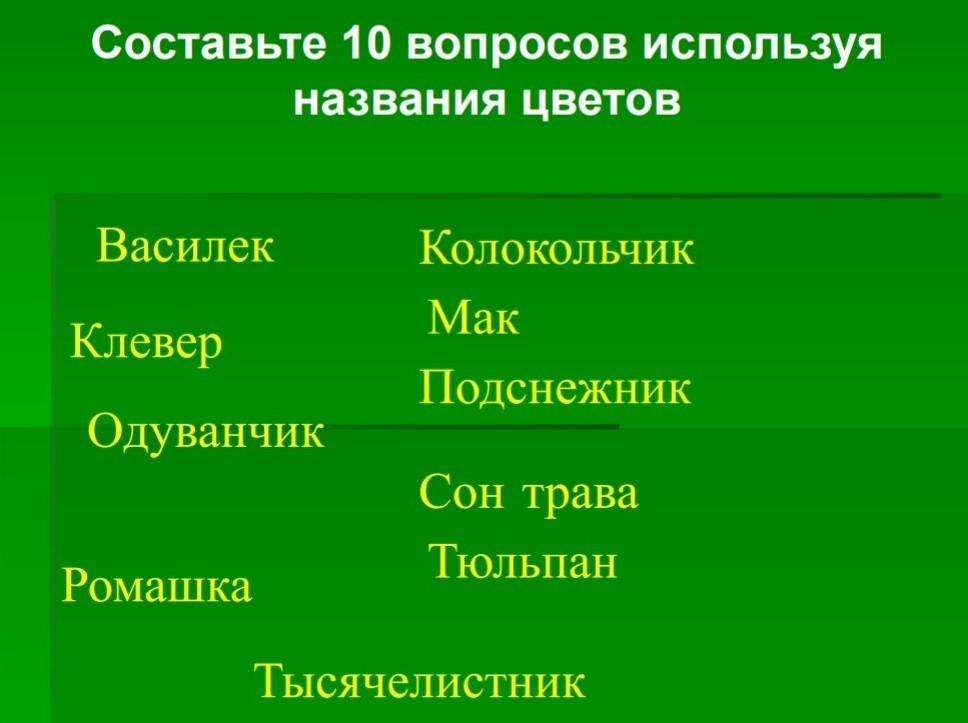 Составьте 10 вопросов используя названия цветов

Василек

Клевер

Одуванчик

Ромашка

Колокольчик

Мак

Подснежник

Сон трава

Тюльпан

Тысячелистник